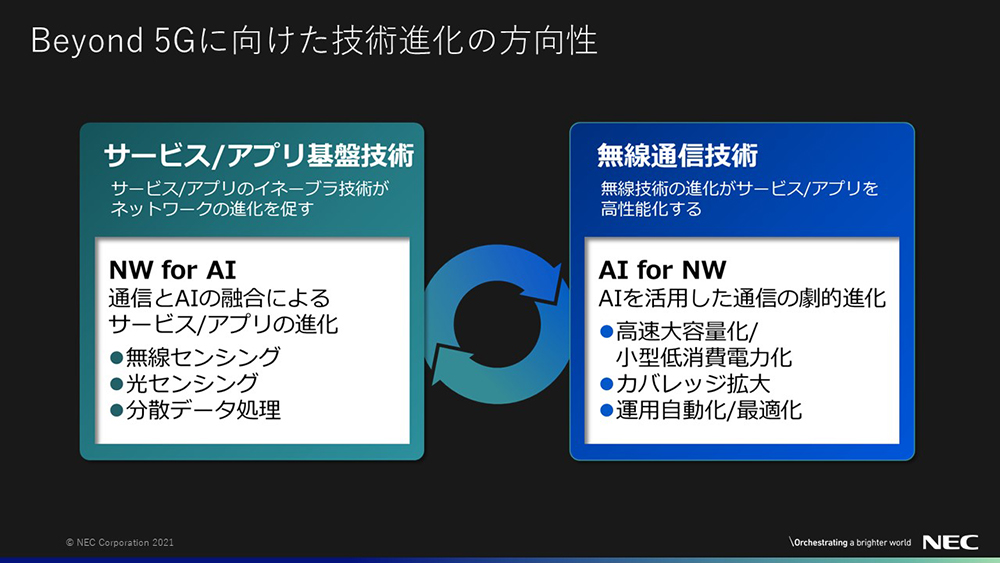 Beyond 5Gに向けた技術進化の方向性

サービス/アプリ基盤技術

サービス/アプリのイネーブラ技術がネットワークの進化を促す

NW for AI
通信とAIの融合によるサービス/アプリの進化
●無線センシング
●光センシング
●分散データ処理

無線通信技術

無線技術の進化がサービス/アプリを高性能化する

AI for NW
AIを活用した通信の劇的進化
●高速大容量化/小型低消費電力化
●カバレッジ拡大
●運用自動化/最適化

© NEC Corporation 2021

\Orchestrating a brighter world NEC